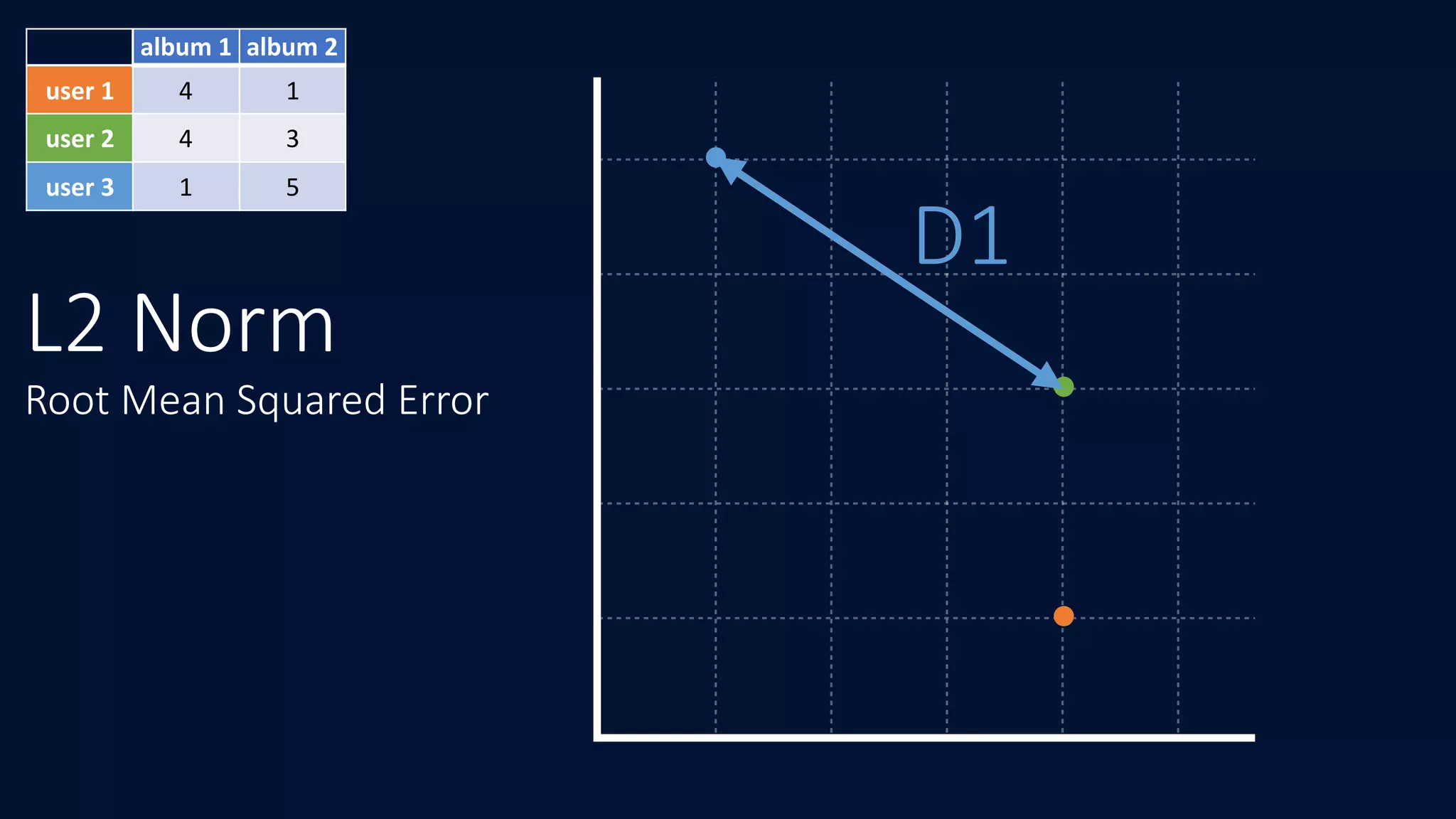 | | album 1 | album 2 |
|---|---|---|
| user 1 | 4 | 1 |
| user 2 | 4 | 3 |
| user 3 | 1 | 5 |

L2 Norm

Root Mean Squared Error

D1